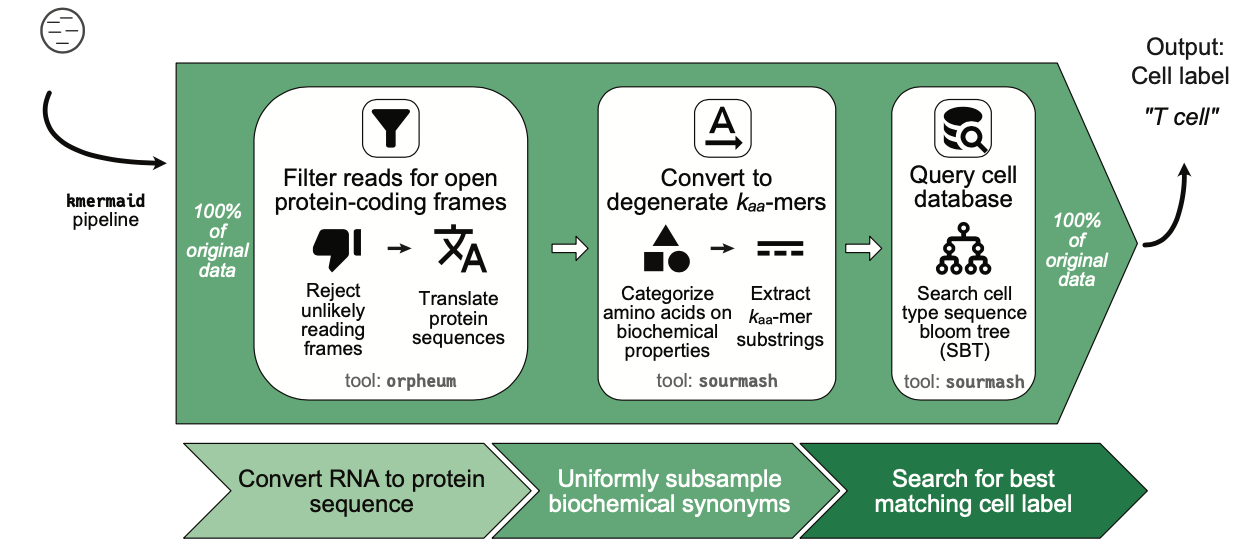 kmermaid pipeline

100% of original data

Filter reads for open protein-coding frames

Reject unlikely reading frames

Translate protein sequences

tool: orpheum

Convert to degenerate $k_{aa}$-mers

Categorize amino acids on biochemical properties

Extract $k_{aa}$-mer substrings

tool: sourmash

Query cell database

Search cell type sequence bloom tree (SBT)

tool: sourmash

100% of original data

Output: Cell label

"T cell"

Convert RNA to protein sequence

Uniformly subsample biochemical synonyms

Search for best matching cell label